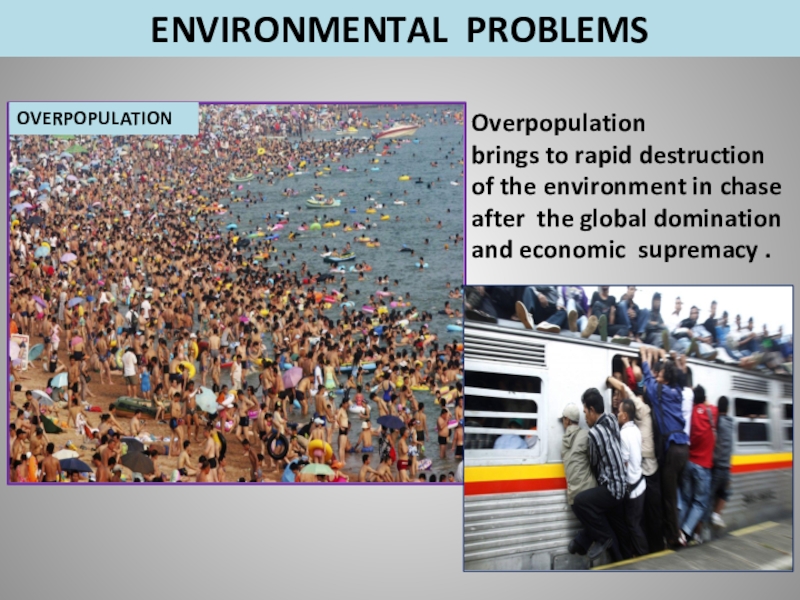 ENVIRONMENTAL PROBLEMS

OVERPOPULATION

Overpopulation brings to rapid destruction of the environment in chase after the global domination and economic supremacy .